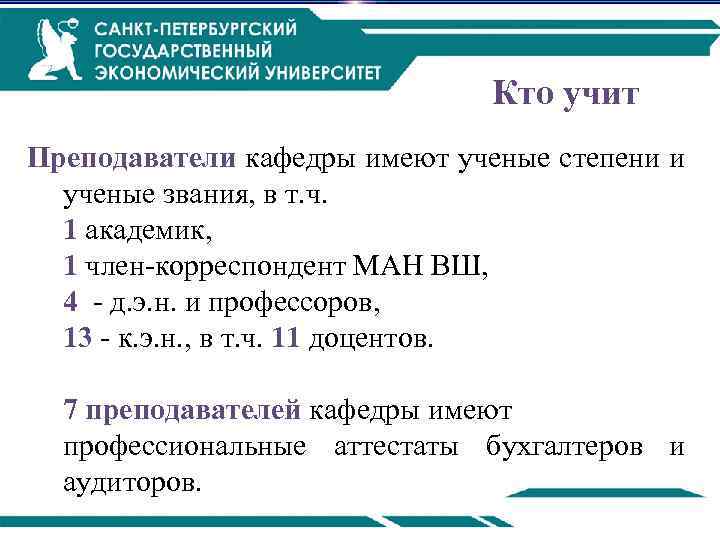 САНКТ-ПЕТЕРБУРГСКИЙ ГОСУДАРСТВЕННЫЙ ЭКОНОМИЧЕСКИЙ УНИВЕРСИТЕТ

Кто учит

Преподаватели кафедры имеют ученые степени и ученые звания, в т.ч.
1 академик,
1 член-корреспондент МАН ВШ,
4 - д.э.н. и профессоров,
13 - к.э.н., в т.ч. 11 доцентов.

7 преподавателей кафедры имеют профессиональные аттестаты бухгалтеров и аудиторов.